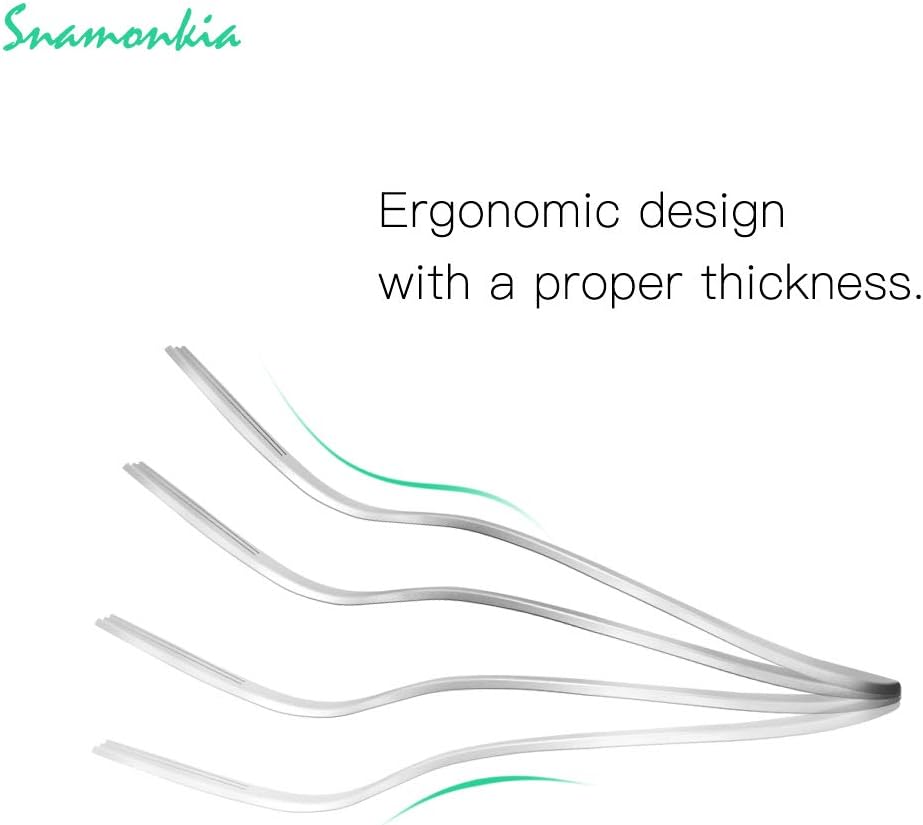 Snamonkia

Ergonomic design with a proper thickness.